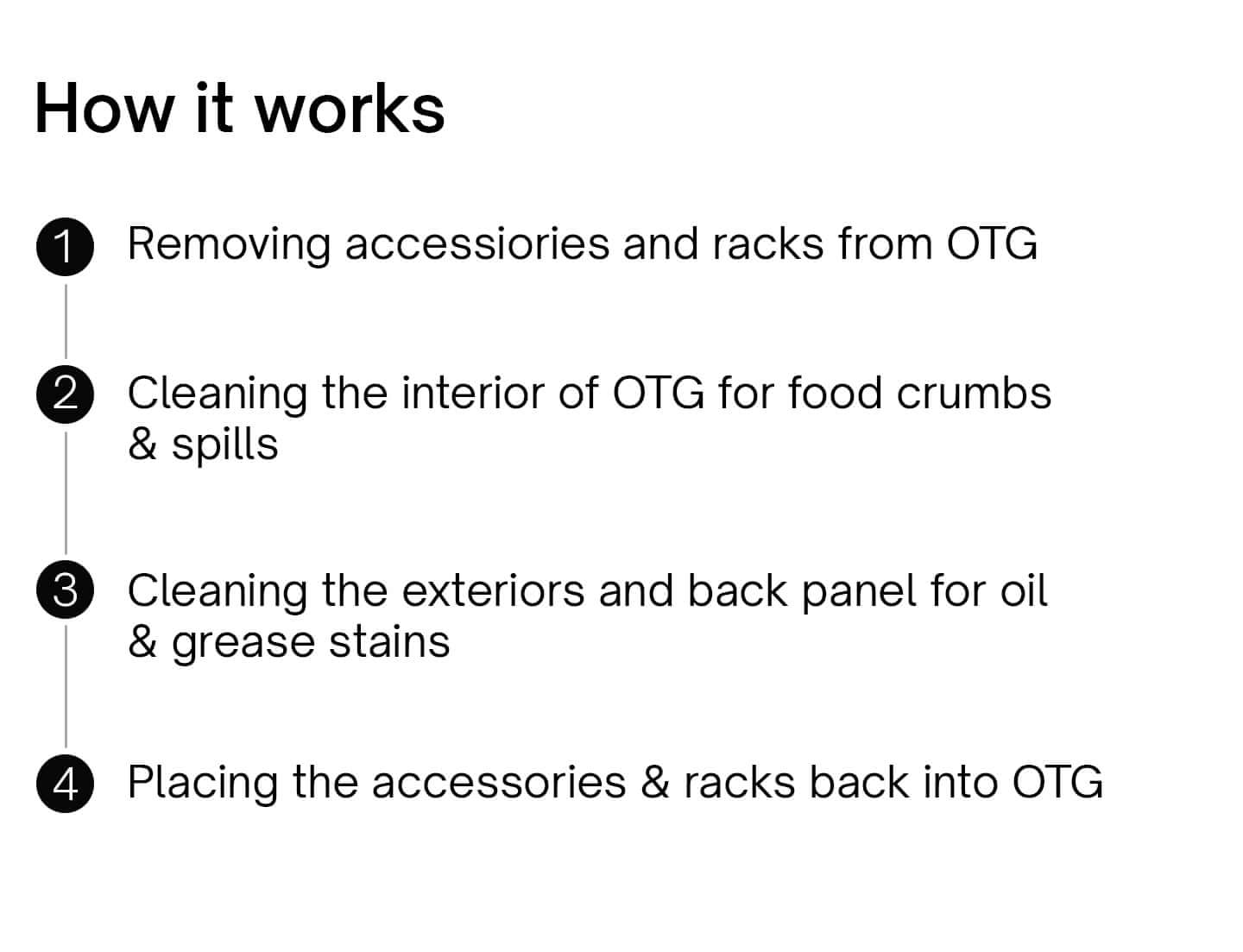 How it works

1 Removing accessiories and racks from OTG

2 Cleaning the interior of OTG for food crumbs & spills

3 Cleaning the exteriors and back panel for oil & grease stains

4 Placing the accessories & racks back into OTG